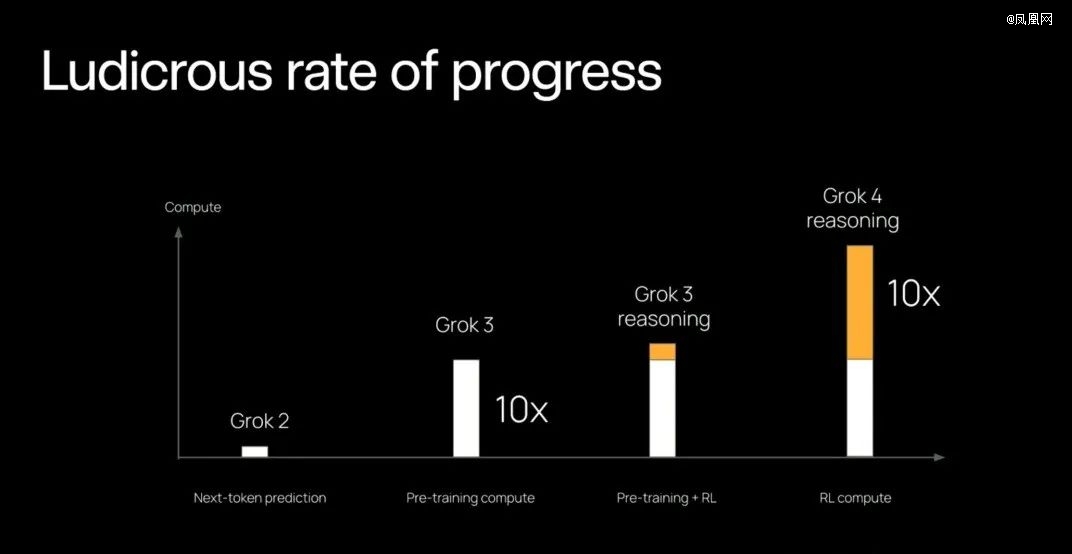 @凤凰网

Ludicrous rate of progress

Compute

Grok 2

Grok 3

10x

Grok 3 reasoning

Grok 4 reasoning

10x

Next-token prediction

Pre-training compute

Pre-training + RL

RL compute